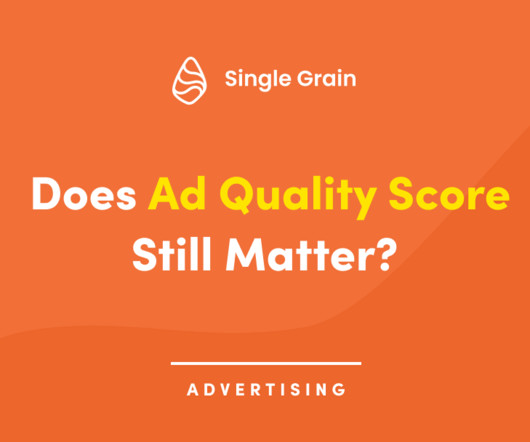 Single Grain

Does Ad Quality Score Still Matter?

ADVERTISING